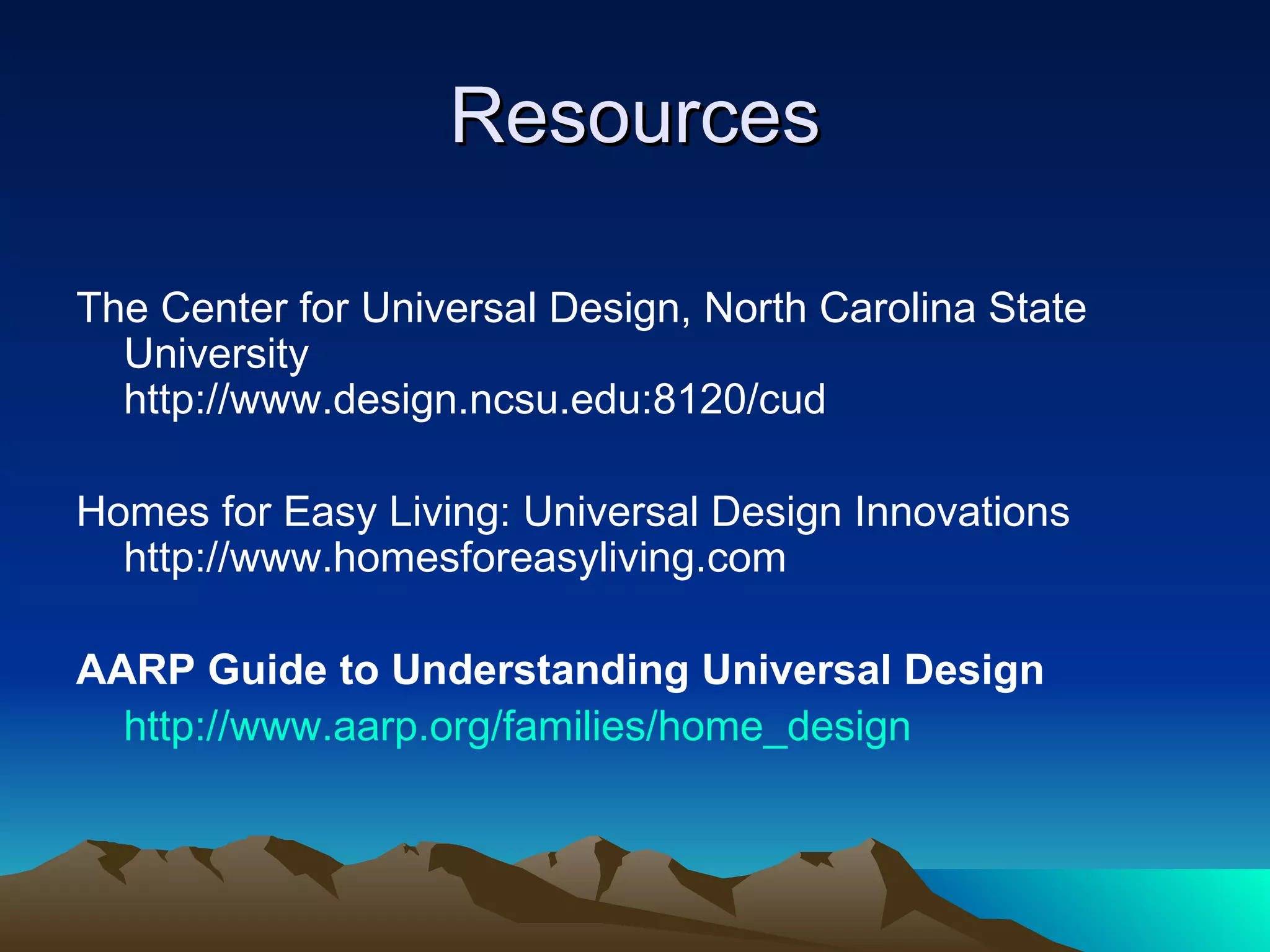 Resources

The Center for Universal Design, North Carolina State University
http://www.design.ncsu.edu:8120/cud

Homes for Easy Living: Universal Design Innovations
http://www.homesforeasyliving.com

AARP Guide to Understanding Universal Design
http://www.aarp.org/families/home_design